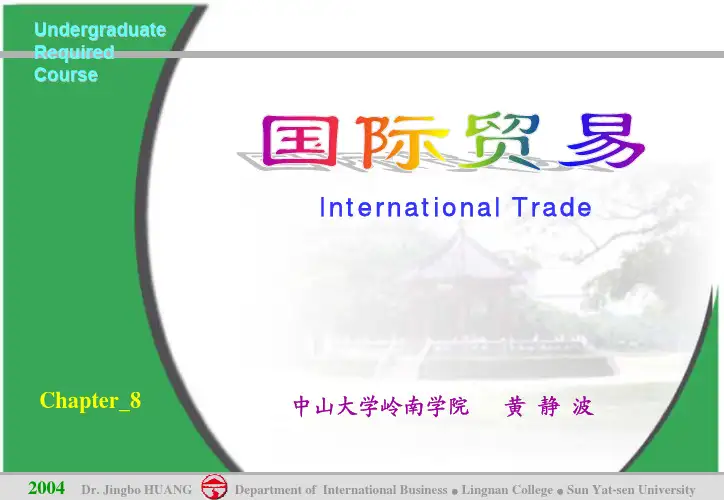 Undergraduate Required Course

国际贸易

International Trade

Chapter_8

中山大学岭南学院 黄 静 波

2004 Dr. Jingbo HUANG Department of International Business ● Lingnan College ● Sun Yat-sen University